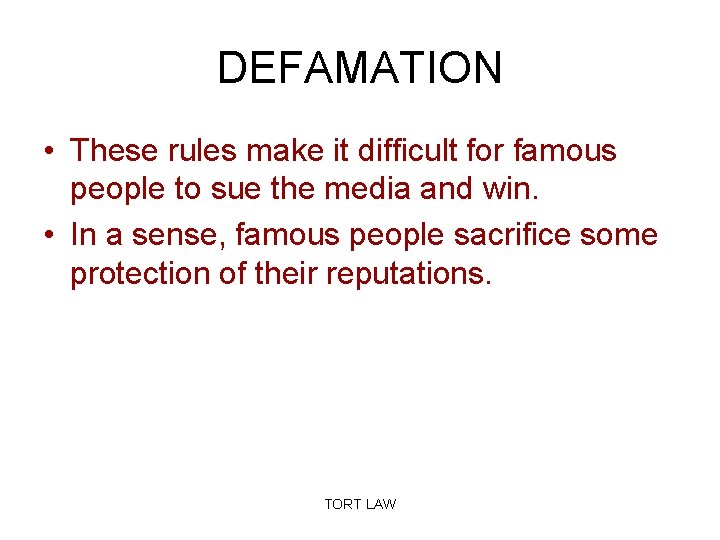 DEFAMATION

• These rules make it difficult for famous people to sue the media and win.
• In a sense, famous people sacrifice some protection of their reputations.

TORT LAW